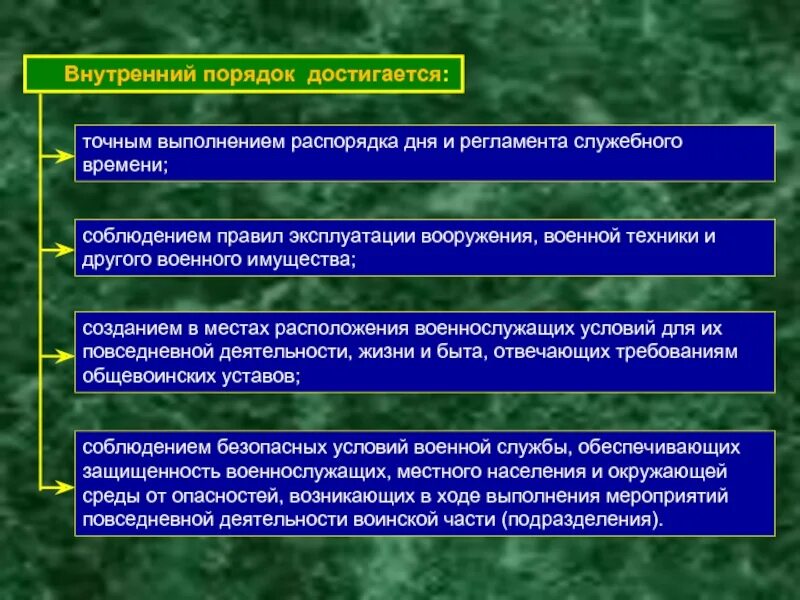 Внутренний порядок достигается:

точным выполнением распорядка дня и регламента служебного времени;

соблюдением правил эксплуатации вооружения, военной техники и другого военного имущества;

созданием в местах расположения военнослужащих условий для их повседневной деятельности, жизни и быта, отвечающих требованиям общевоинских уставов;

соблюдением безопасных условий военной службы, обеспечивающих защищенность военнослужащих, местного населения и окружающей среды от опасностей, возникающих в ходе выполнения мероприятий повседневной деятельности воинской части (подразделения).